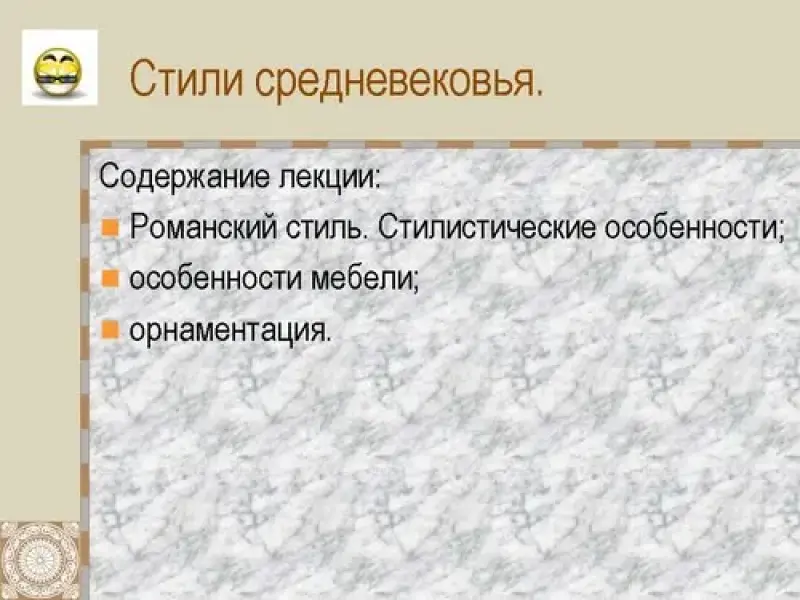 Стили средневековья.

Содержание лекции:

Романский стиль. Стилистические особенности;

особенности мебели;

орнаментация.